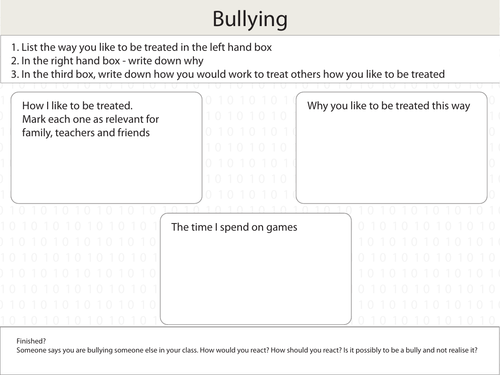 Bullying

1. List the way you like to be treated in the left hand box
2. In the right hand box - write down why
3. In the third box, write down how you would work to treat others how you like to be treated

How I like to be treated.
Mark each one as relevant for family, teachers and friends

Why you like to be treated this way

The time I spend on games

Finished?
Someone says you are bullying someone else in your class. How would you react? How should you react? Is it possibly to be a bully and not realise it?